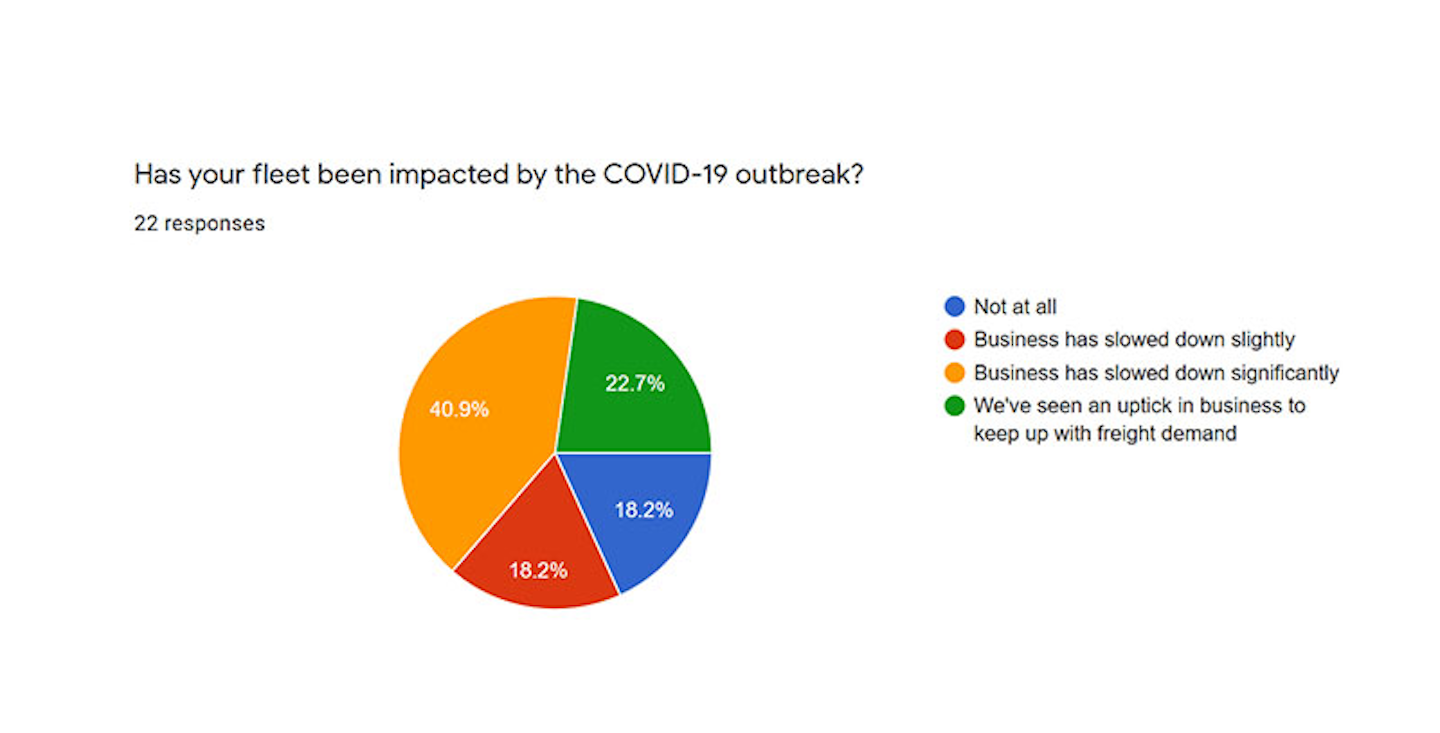 Has your fleet been impacted by the COVID-19 outbreak?

22 responses

40.9%
22.7%
18.2%
18.2%

Not at all
Business has slowed down slightly
Business has slowed down significantly
We've seen an uptick in business to keep up with freight demand